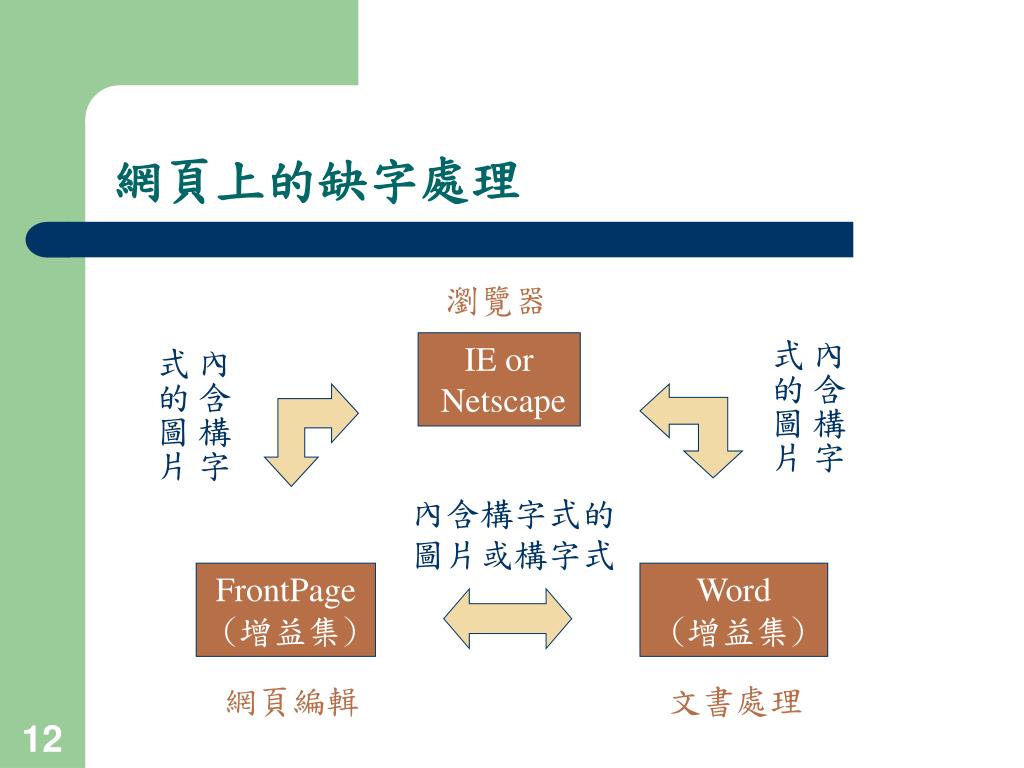 網頁上的缺字處理

瀏覽器

內含構字式的圖片

IE or Netscape

內含構字式的圖片

內含構字式的圖片或構字式

FrontPage（增益集）

Word（增益集）

網頁編輯

文書處理

12